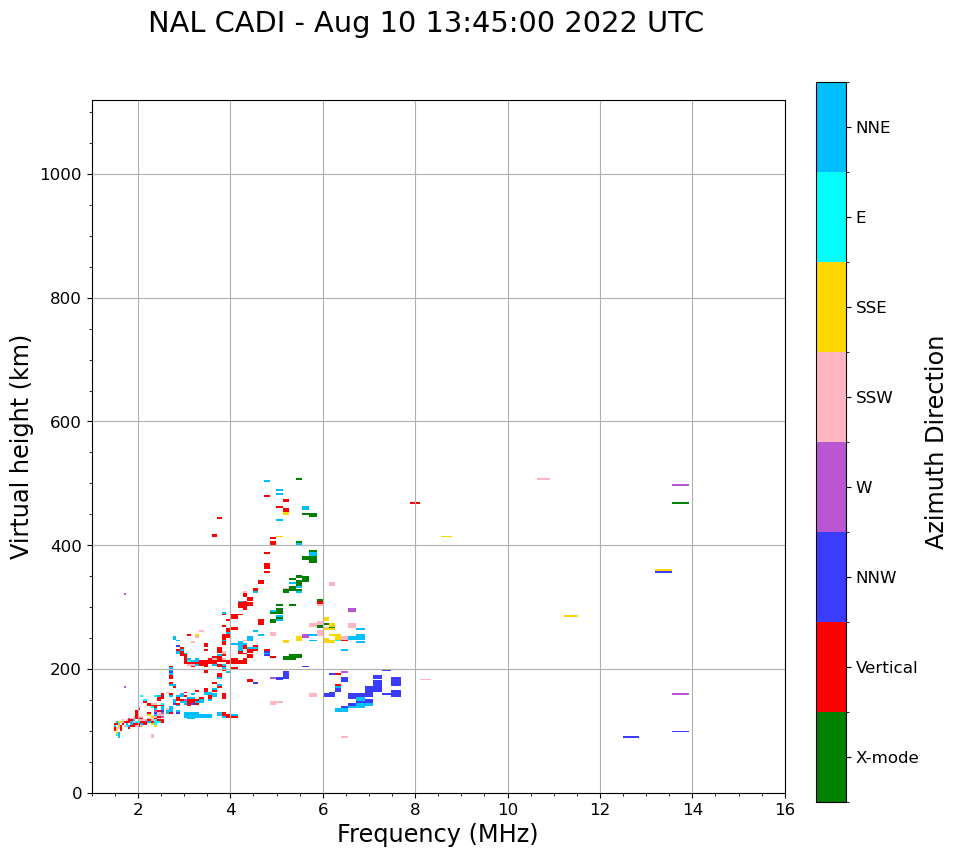 NAL CADI - Aug 10 13:45:00 2022 UTC

Virtual height (km)

1000
800
600
400
200
0

2
4
6
8
10
12
14
16

Frequency (MHz)

NNE
E
SSE
SSW
W
NNW
Vertical
X-mode

Azimuth Direction